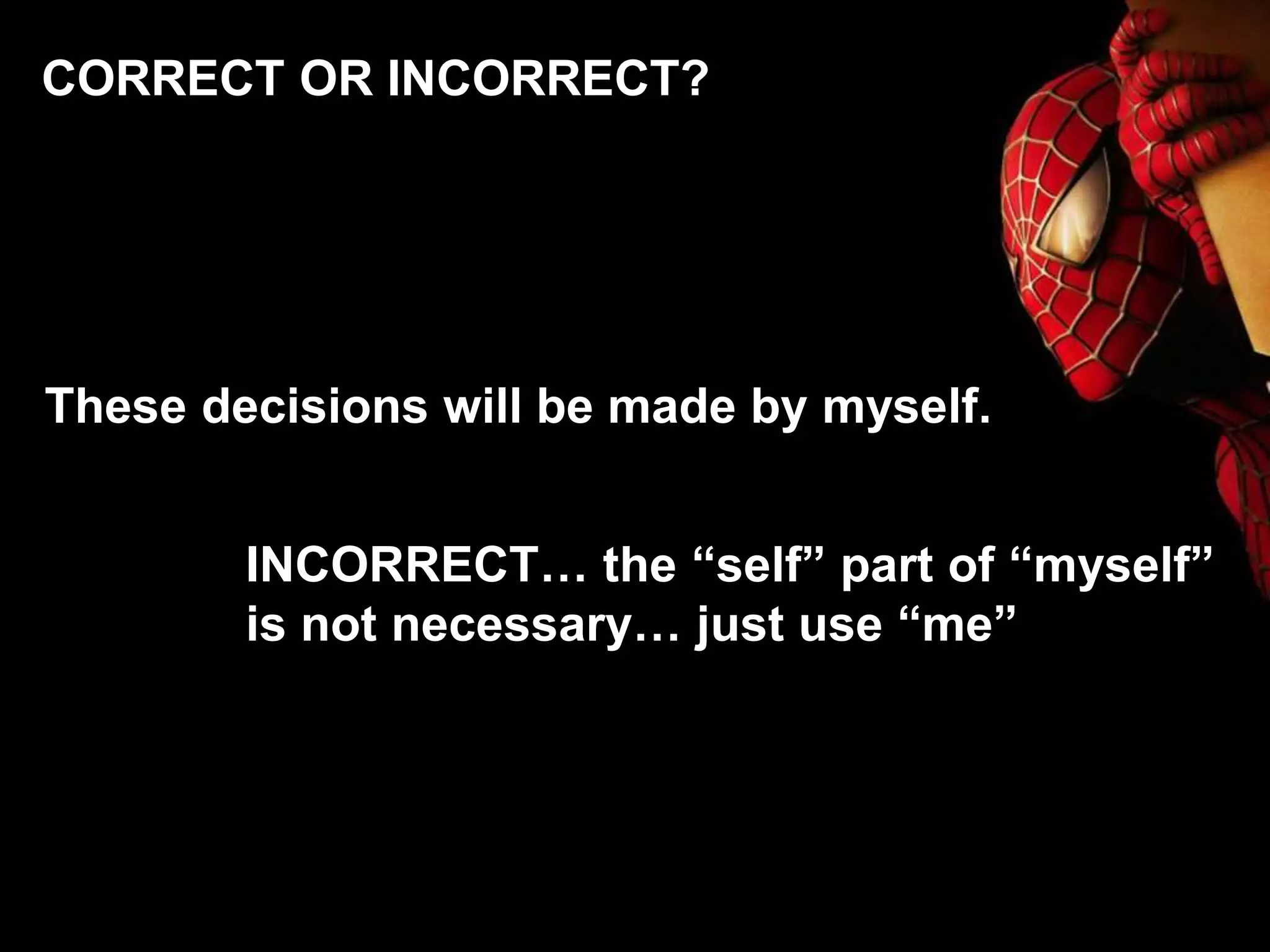 CORRECT OR INCORRECT?

These decisions will be made by myself.

INCORRECT… the “self” part of “myself” is not necessary… just use “me”